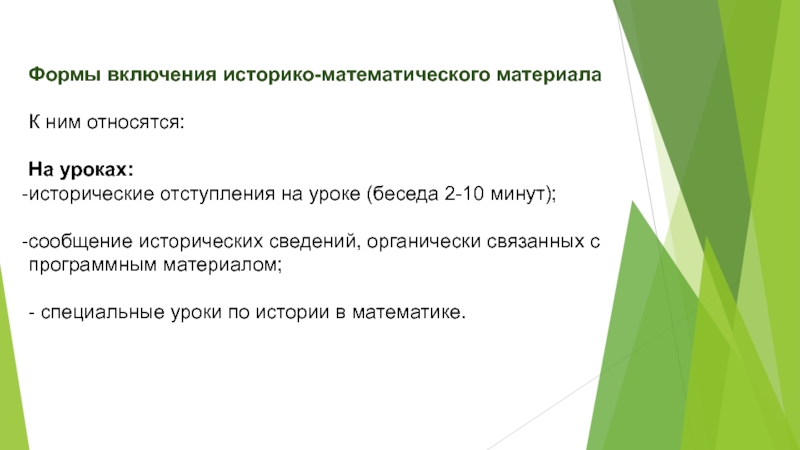 Формы включения историко-математического материала

К ним относятся:

На уроках:
-исторические отступления на уроке (беседа 2-10 минут);

-сообщение исторических сведений, органически связанных с программным материалом;

- специальные уроки по истории в математике.